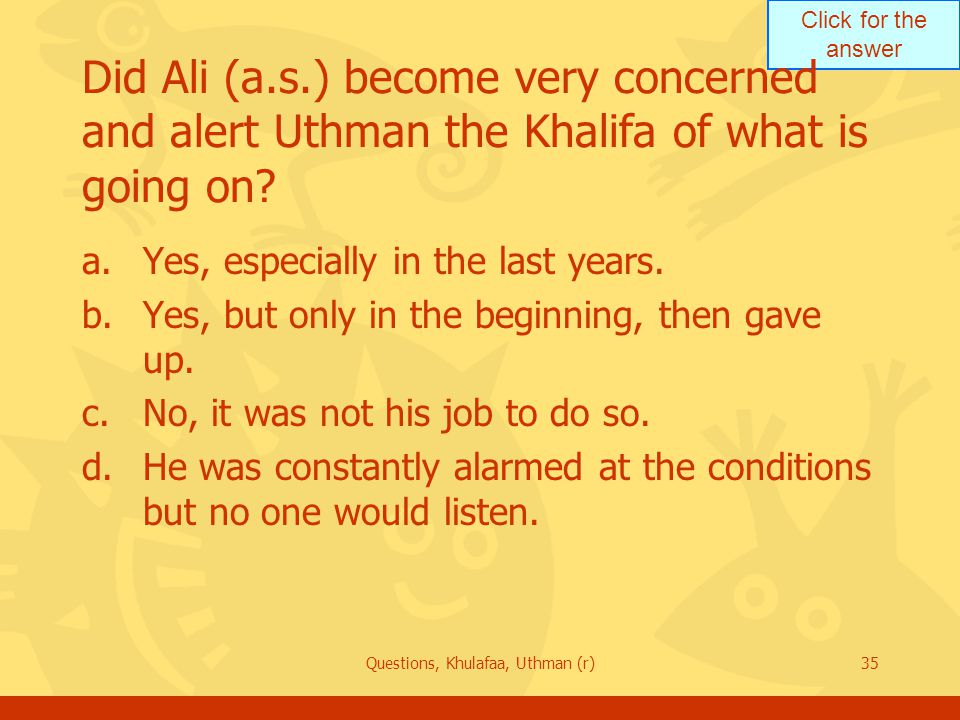 Click for the answer

Did Ali (a.s.) become very concerned and alert Uthman the Khalifa of what is going on?

a. Yes, especially in the last years.
b. Yes, but only in the beginning, then gave up.
c. No, it was not his job to do so.
d. He was constantly alarmed at the conditions but no one would listen.

Questions, Khulafaa, Uthman (r)

35